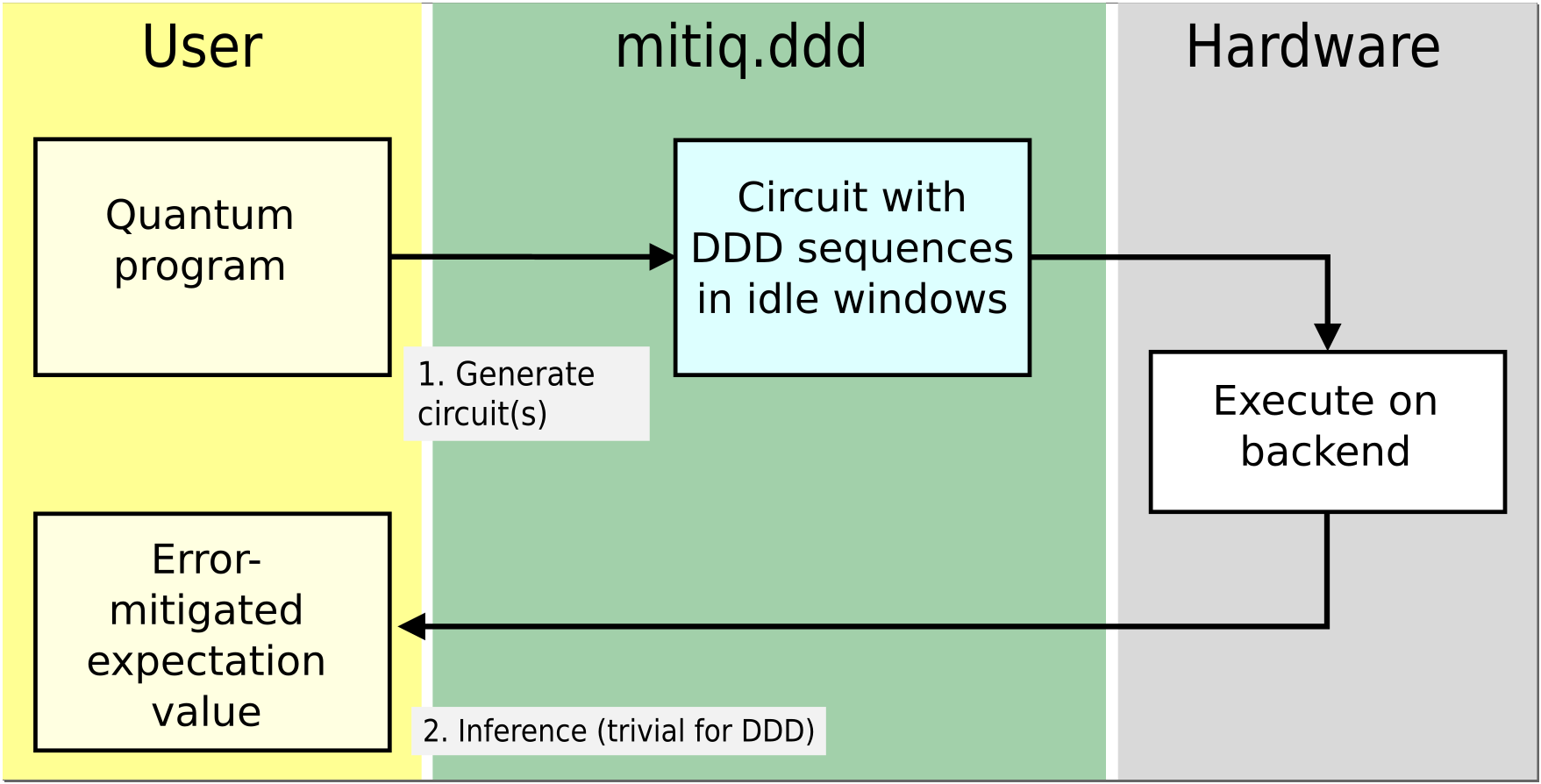 User

mitiq.ddd

Hardware

Quantum program

Circuit with DDD sequences in idle windows

1. Generate circuit(s)

Execute on backend

Error-mitigated expectation value

2. Inference (trivial for DDD)